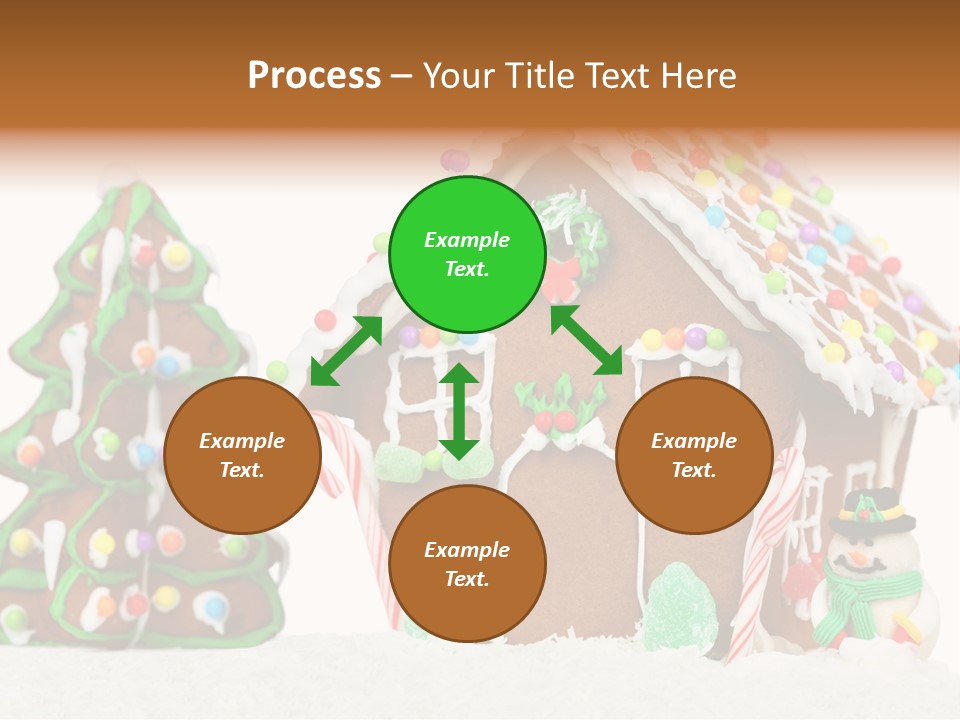 Process – Your Title Text Here

Example Text.

Example Text.

Example Text.

Example Text.